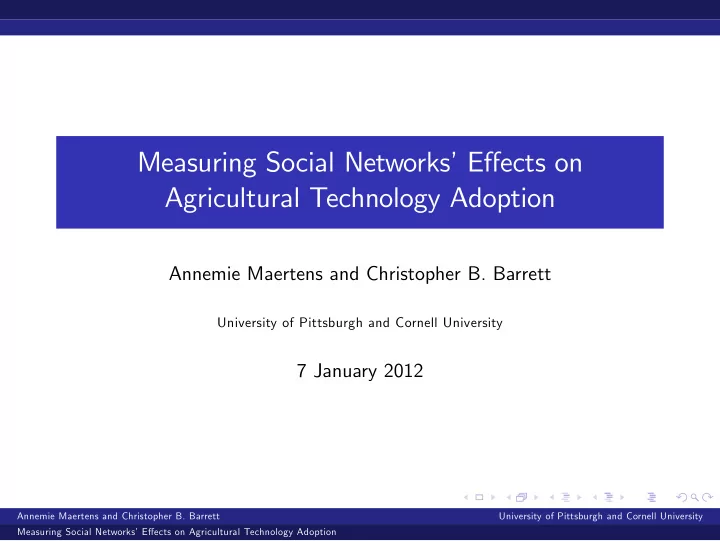 Measuring Social Networks' Effects on Agricultural Technology Adoption

Annemie Maertens and Christopher B. Barrett

University of Pittsburgh and Cornell University

7 January 2012

Annemie Maertens and Christopher B. Barrett

University of Pittsburgh and Cornell University

Measuring Social Networks' Effects on Agricultural Technology Adoption